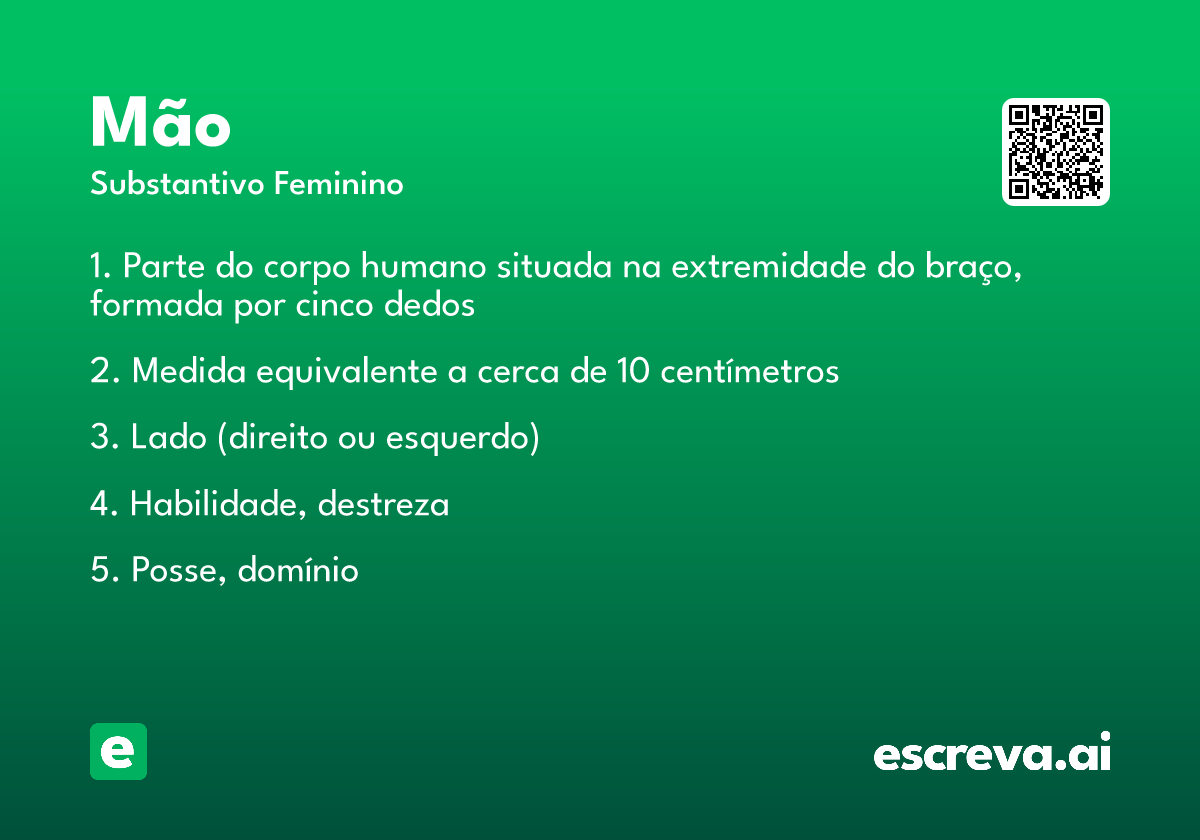 Mão
Substantivo Feminino

1. Parte do corpo humano situada na extremidade do braço, formada por cinco dedos

2. Medida equivalente a cerca de 10 centímetros

3. Lado (direito ou esquerdo)

4. Habilidade, destreza

5. Posse, domínio

e

escreva.ai